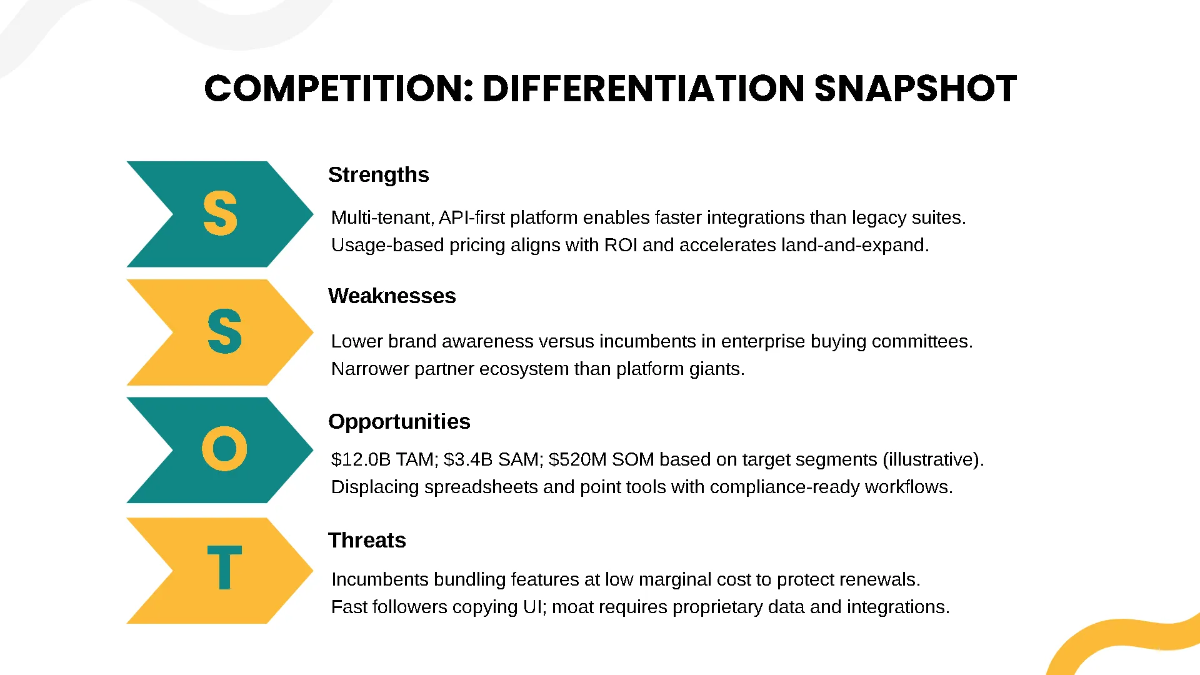 COMPETITION: DIFFERENTIATION SNAPSHOT

S

Strengths

Multi-tenant, API-first platform enables faster integrations than legacy suites. Usage-based pricing aligns with ROI and accelerates land-and-expand.

S

Weaknesses

Lower brand awareness versus incumbents in enterprise buying committees. Narrower partner ecosystem than platform giants.

O

Opportunities

\$12.0B TAM; \$3.4B SAM; \$520M SOM based on target segments (illustrative). Displacing spreadsheets and point tools with compliance-ready workflows.

T

Threats

Incumbents bundling features at low marginal cost to protect renewals. Fast followers copying UI; moat requires proprietary data and integrations.